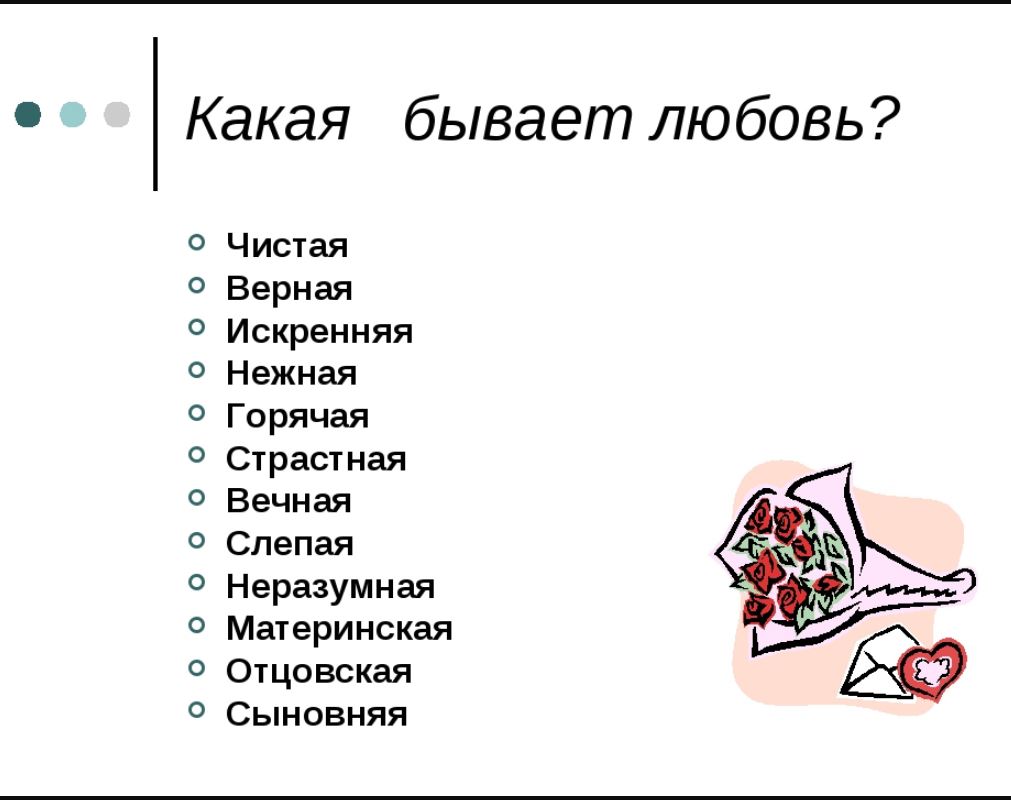 Какая бывает любовь?

- Чистая
- Верная
- Искренняя
- Нежная
- Горячая
- Страстная
- Вечная
- Слепая
- Неразумная
- Материнская
- Отцовская
- Сыновняя